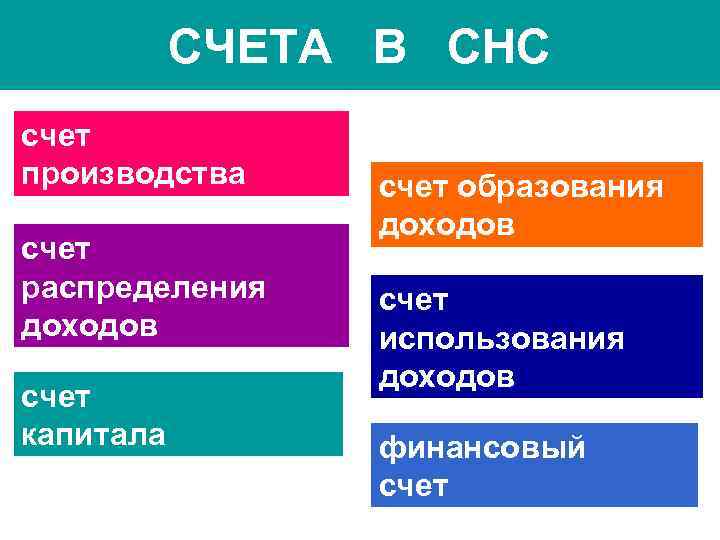 СЧЕТА В СНС

счет производства

счет распределения доходов

счет капитала

счет образования доходов

счет использования доходов

финансовый счет